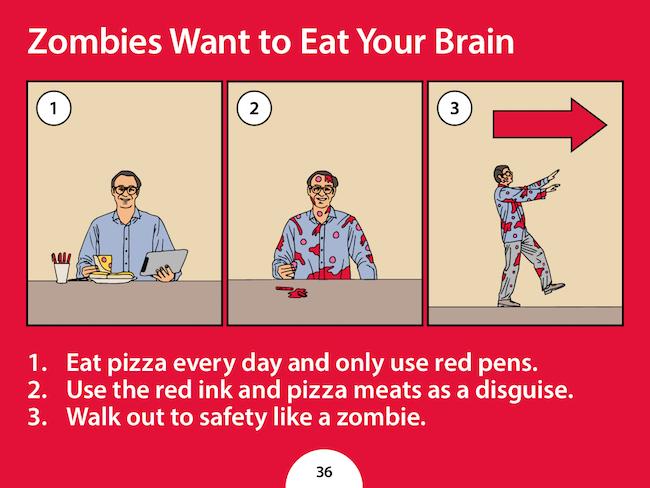 Zombies Want to Eat Your Brain

1

2

3

1. Eat pizza every day and only use red pens.
2. Use the red ink and pizza meats as a disguise.
3. Walk out to safety like a zombie.

36